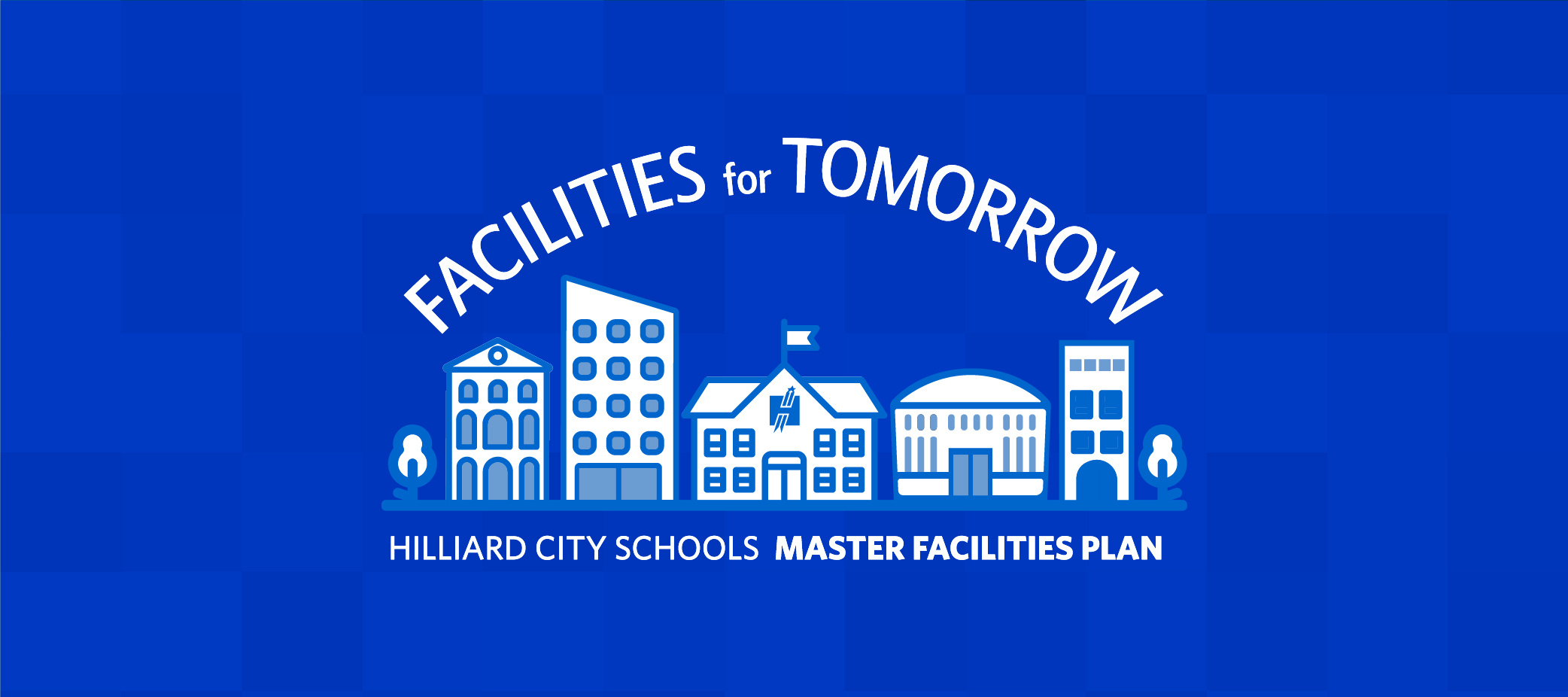 FACILITIES for TOMORROW

HILLIARD CITY SCHOOLS MASTER FACILITIES PLAN